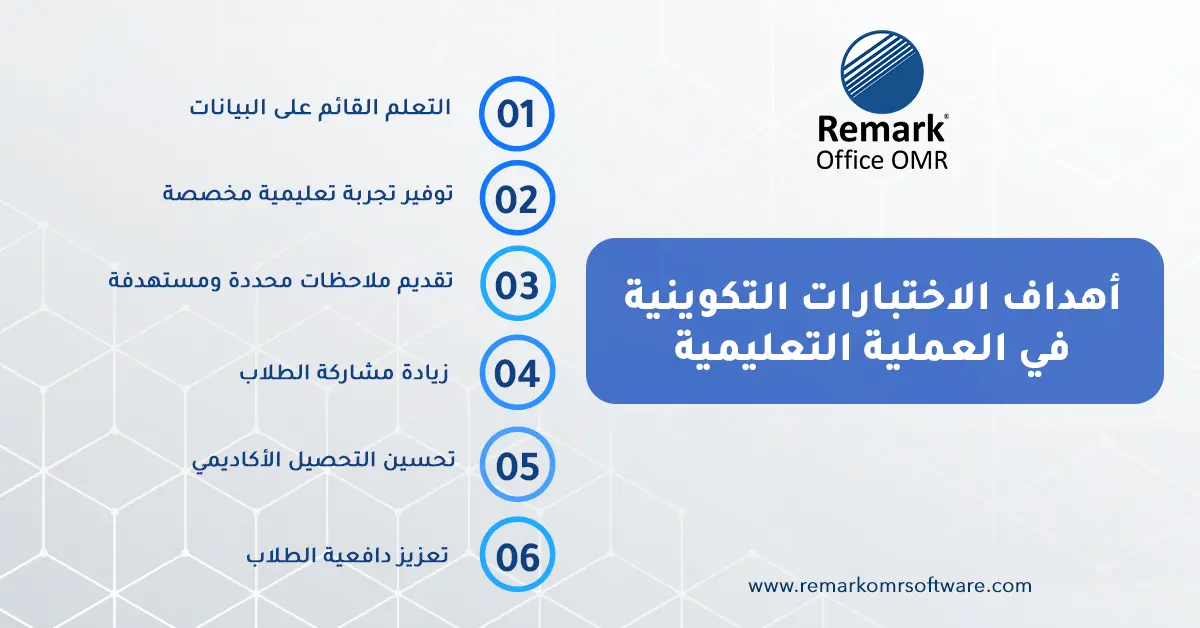 Remark®
Office OMR

أهداف الاختبارات التكوينية في العملية التعليمية

01 التعلم القائم على البيانات
02 توفير تجربة تعليمية مخصصة
03 تقديم ملاحظات محددة ومستهدفة
04 زيادة مشاركة الطلاب
05 تحسين التحصيل الأكاديمي
06 تعزيز دافعية الطلاب

www.remarkomrsoftware.com